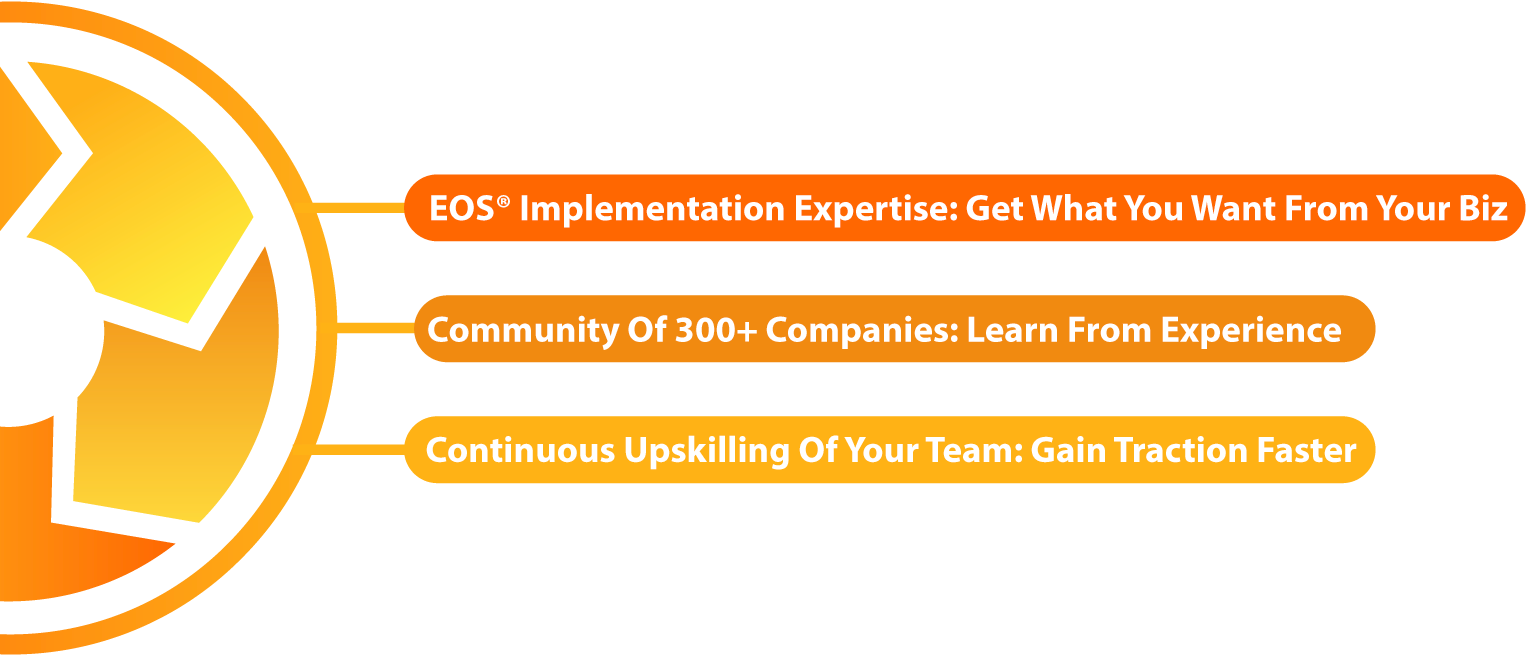 EOS® Implementation Expertise: Get What You Want From Your Biz

Community Of 300+ Companies: Learn From Experience

Continuous Upskilling Of Your Team: Gain Traction Faster